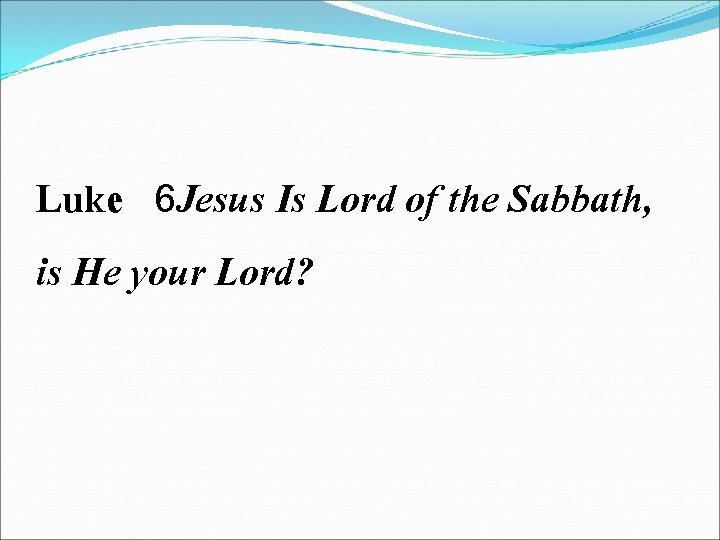 Luke 6Jesus Is Lord of the Sabbath, is He your Lord?